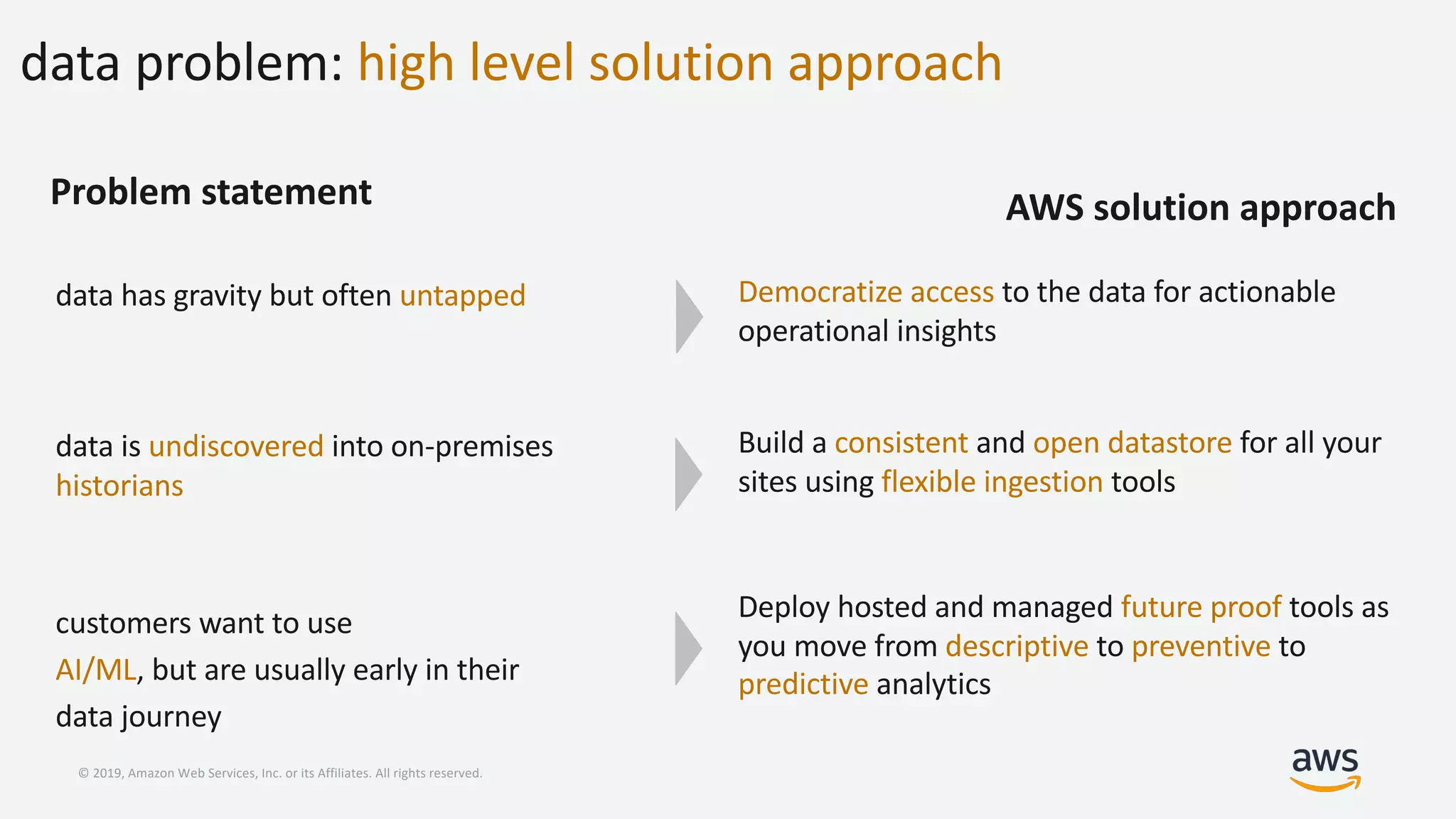 data problem: high level solution approach

Problem statement

data has gravity but often untapped

data is undiscovered into on-premises historians

customers want to use AI/ML, but are usually early in their data journey

AWS solution approach

Democratize access to the data for actionable operational insights

Build a consistent and open datastore for all your sites using flexible ingestion tools

Deploy hosted and managed future proof tools as you move from descriptive to preventive to predictive analytics

© 2019, Amazon Web Services, Inc. or its Affiliates. All rights reserved.

aws